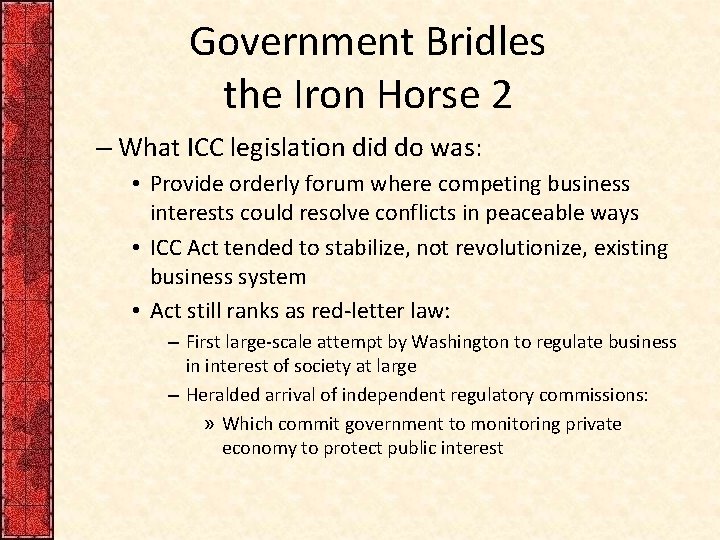 Government Bridles the Iron Horse 2

– What ICC legislation did do was:

• Provide orderly forum where competing business interests could resolve conflicts in peaceable ways

• ICC Act tended to stabilize, not revolutionize, existing business system

• Act still ranks as red-letter law:

– First large-scale attempt by Washington to regulate business in interest of society at large

– Heralded arrival of independent regulatory commissions:

» Which commit government to monitoring private economy to protect public interest